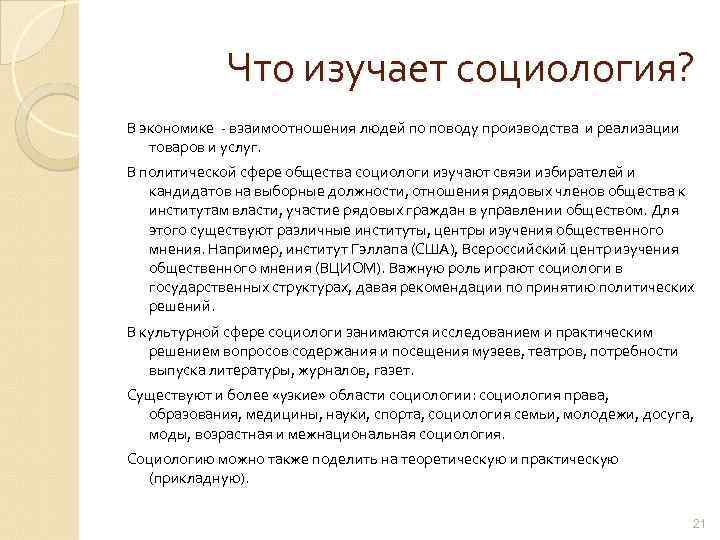 Что изучает социология?

В экономике - взаимоотношения людей по поводу производства и реализации товаров и услуг.

В политической сфере общества социологи изучают связи избирателей и кандидатов на выборные должности, отношения рядовых членов общества к институтам власти, участие рядовых граждан в управлении обществом. Для этого существуют различные институты, центры изучения общественного мнения. Например, институт Гэллапа (США), Всероссийский центр изучения общественного мнения (ВЦИОМ). Важную роль играют социологи в государственных структурах, давая рекомендации по принятию политических решений.

В культурной сфере социологи занимаются исследованием и практическим решением вопросов содержания и посещения музеев, театров, потребности выпуска литературы, журналов, газет.

Существуют и более «узкие» области социологии: социология права, образования, медицины, науки, спорта, социология семьи, молодежи, досуга, моды, возрастная и межнациональная социология.

Социологию можно также поделить на теоретическую и практическую (прикладную).

21